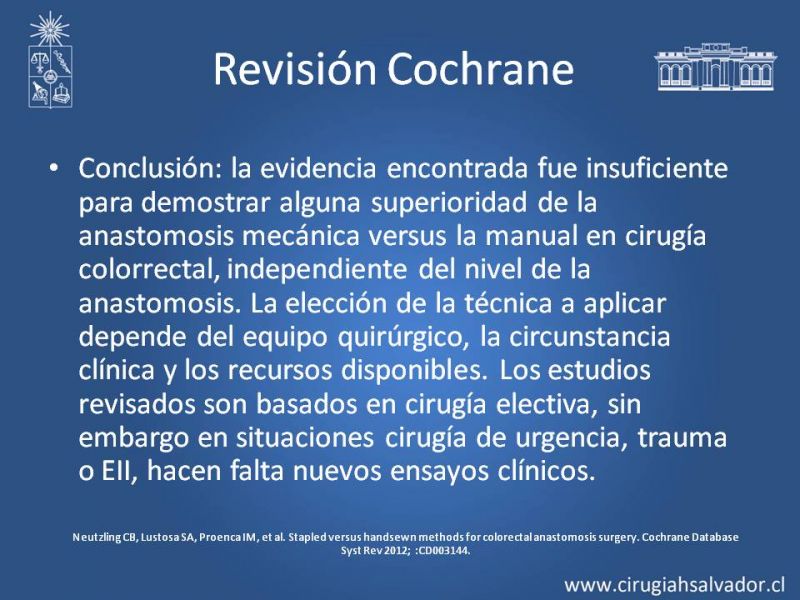 Revisión Cochrane

• Conclusión: la evidencia encontrada fue insuficiente para demostrar alguna superioridad de la anastomosis mecánica versus la manual en cirugía colorrectal, independiente del nivel de la anastomosis. La elección de la técnica a aplicar depende del equipo quirúrgico, la circunstancia clínica y los recursos disponibles. Los estudios revisados son basados en cirugía electiva, sin embargo en situaciones cirugía de urgencia, trauma o EII, hacen falta nuevos ensayos clínicos.

Neutzling CB, Lustosa SA, Proenca IM, et al. Stapled versus handsewn methods for colorectal anastomosis surgery. Cochrane Database Syst Rev 2012; :CD003144.

www.cirugiahsalvador.cl